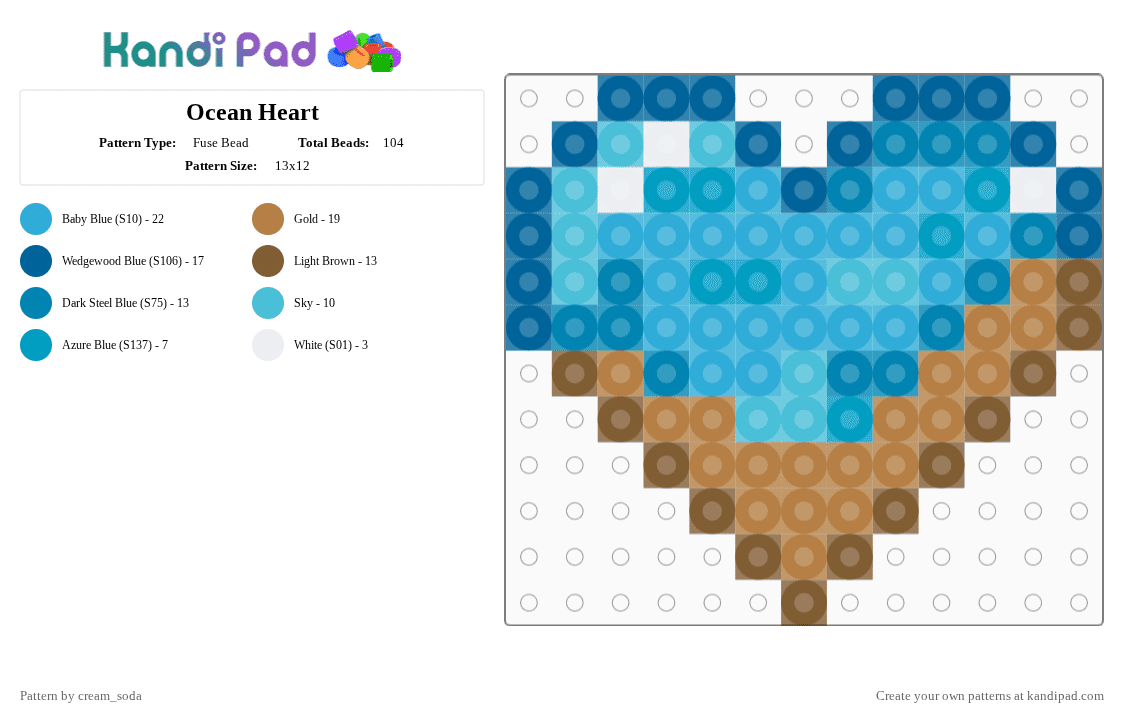 Kandi Pad

Ocean Heart

Pattern Type: Fuse Bead Total Beads: 104

Pattern Size: 13x12

Baby Blue (S10) - 22
Wedgewood Blue (S106) - 17
Dark Steel Blue (S75) - 13
Azure Blue (S137) - 7

Gold - 19
Light Brown - 13
Sky - 10
White (S01) - 3

Pattern by cream_soda

Create your own patterns at kandipad.com